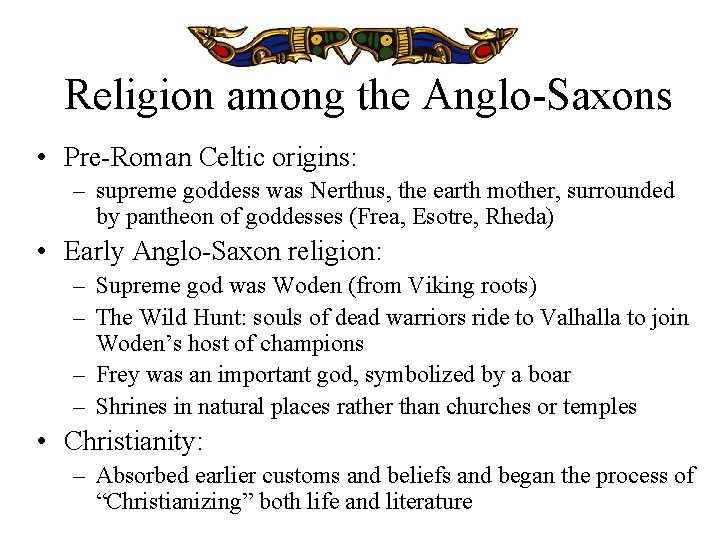 Religion among the Anglo-Saxons

• Pre-Roman Celtic origins:
– supreme goddess was Nerthus, the earth mother, surrounded by pantheon of goddesses (Frea, Esotre, Rheda)

• Early Anglo-Saxon religion:
– Supreme god was Woden (from Viking roots)
– The Wild Hunt: souls of dead warriors ride to Valhalla to join Woden's host of champions
– Frey was an important god, symbolized by a boar
– Shrines in natural places rather than churches or temples

• Christianity:
– Absorbed earlier customs and beliefs and began the process of "Christianizing" both life and literature